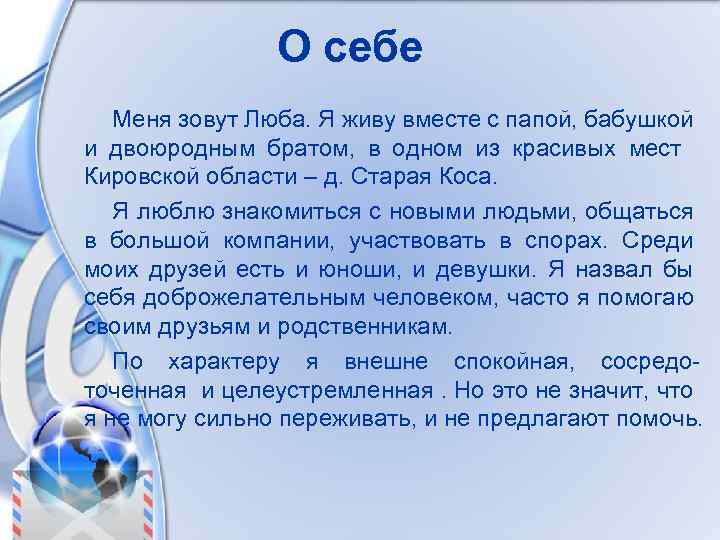 О себе

Меня зовут Люба. Я живу вместе с папой, бабушкой и двоюродным братом, в одном из красивых мест Кировской области – д. Старая Коса.

Я люблю знакомиться с новыми людьми, общаться в большой компании, участвовать в спорах. Среди моих друзей есть и юноши, и девушки. Я назвал бы себя доброжелательным человеком, часто я помогаю своим друзьям и родственникам.

По характеру я внешне спокойная, сосредоточенная и целеустремленная . Но это не значит, что я не могу сильно переживать, и не предлагают помочь.